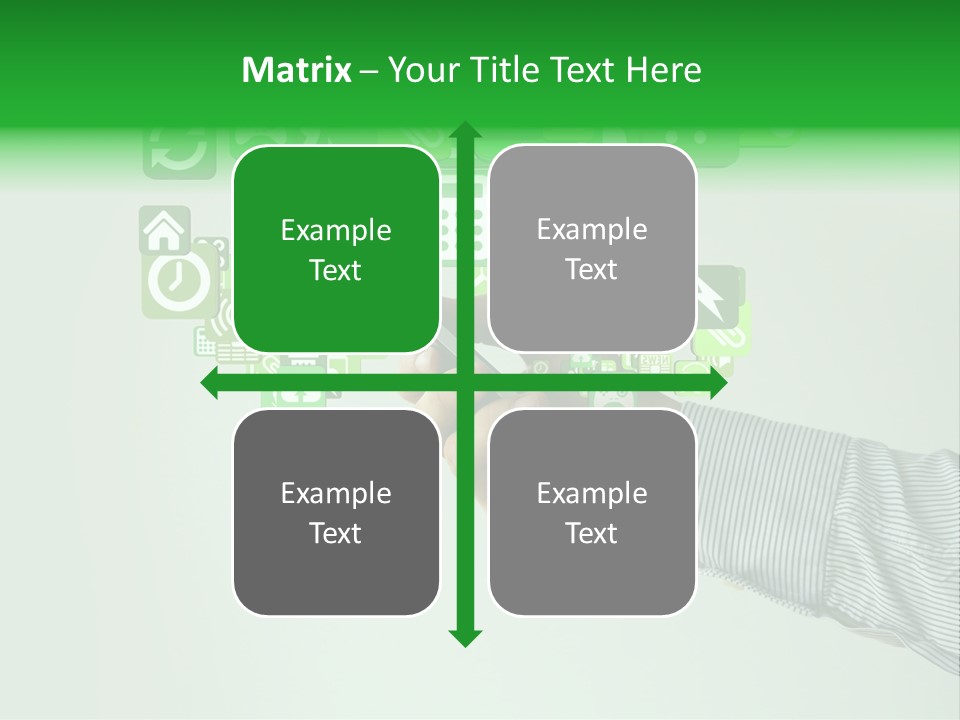 Matrix – Your Title Text Here

Example Text

Example Text

Example Text

Example Text